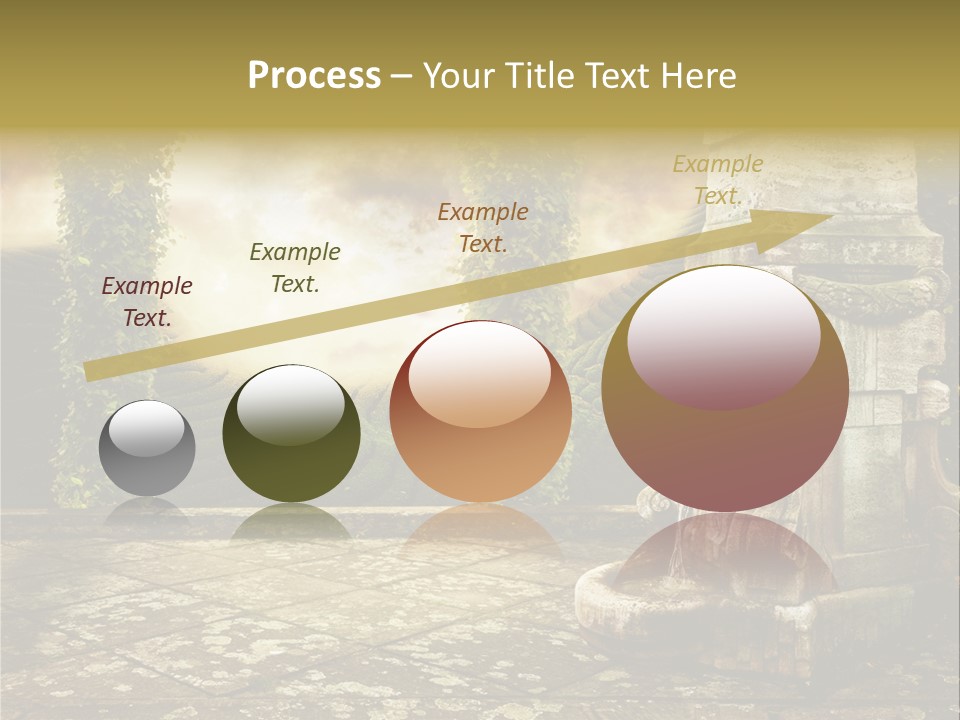 Process – Your Title Text Here

Example Text.

Example Text.

Example Text.

Example Text.